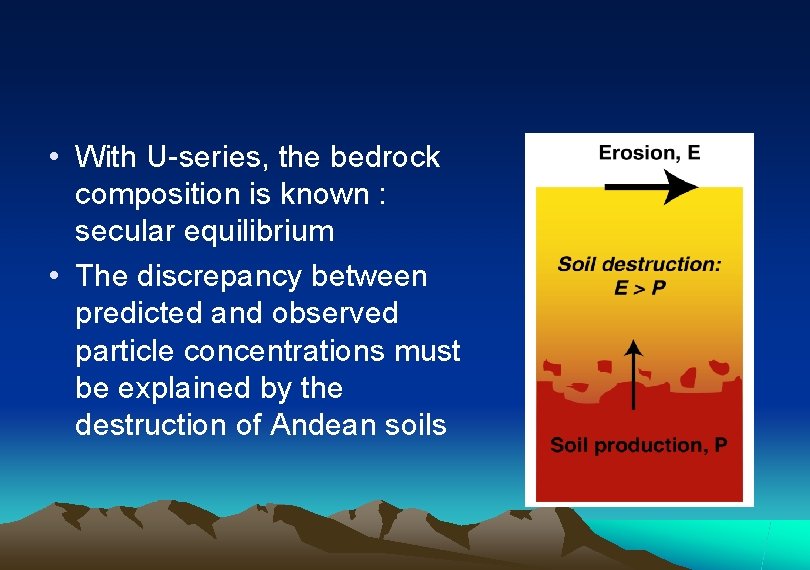 • With U-series, the bedrock composition is known : secular equilibrium

• The discrepancy between predicted and observed particle concentrations must be explained by the destruction of Andean soils

Erosion, E

Soil destruction:
E > P

Soil production, P